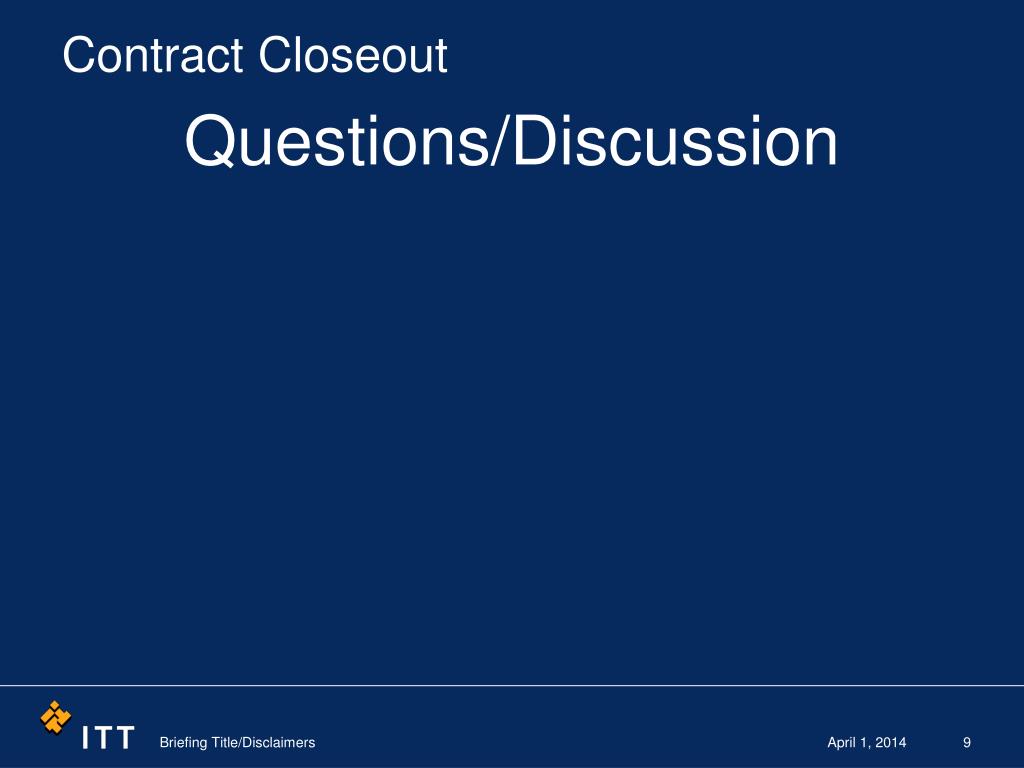 Contract Closeout

Questions/Discussion

ITT Briefing Title/Disclaimers April 1, 2014 9